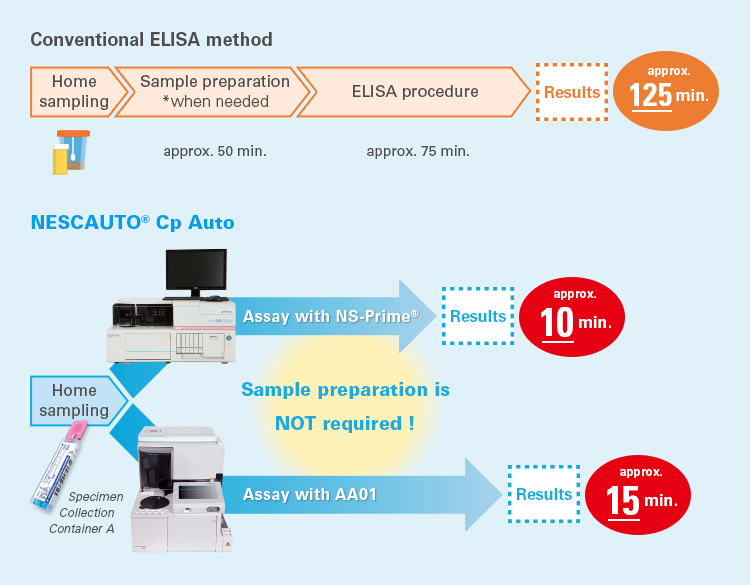 Conventional ELISA method

Home sampling

Sample preparation *when needed

ELISA procedure

Results

approx. 125 min.

approx. 50 min.

approx. 75 min.

NESCAUTO® Cp Auto

Assay with NS-Prime®

Results

approx. 10 min.

Home sampling

Sample preparation is NOT required !

Specimen Collection Container A

Assay with AA01

Results

approx. 15 min.